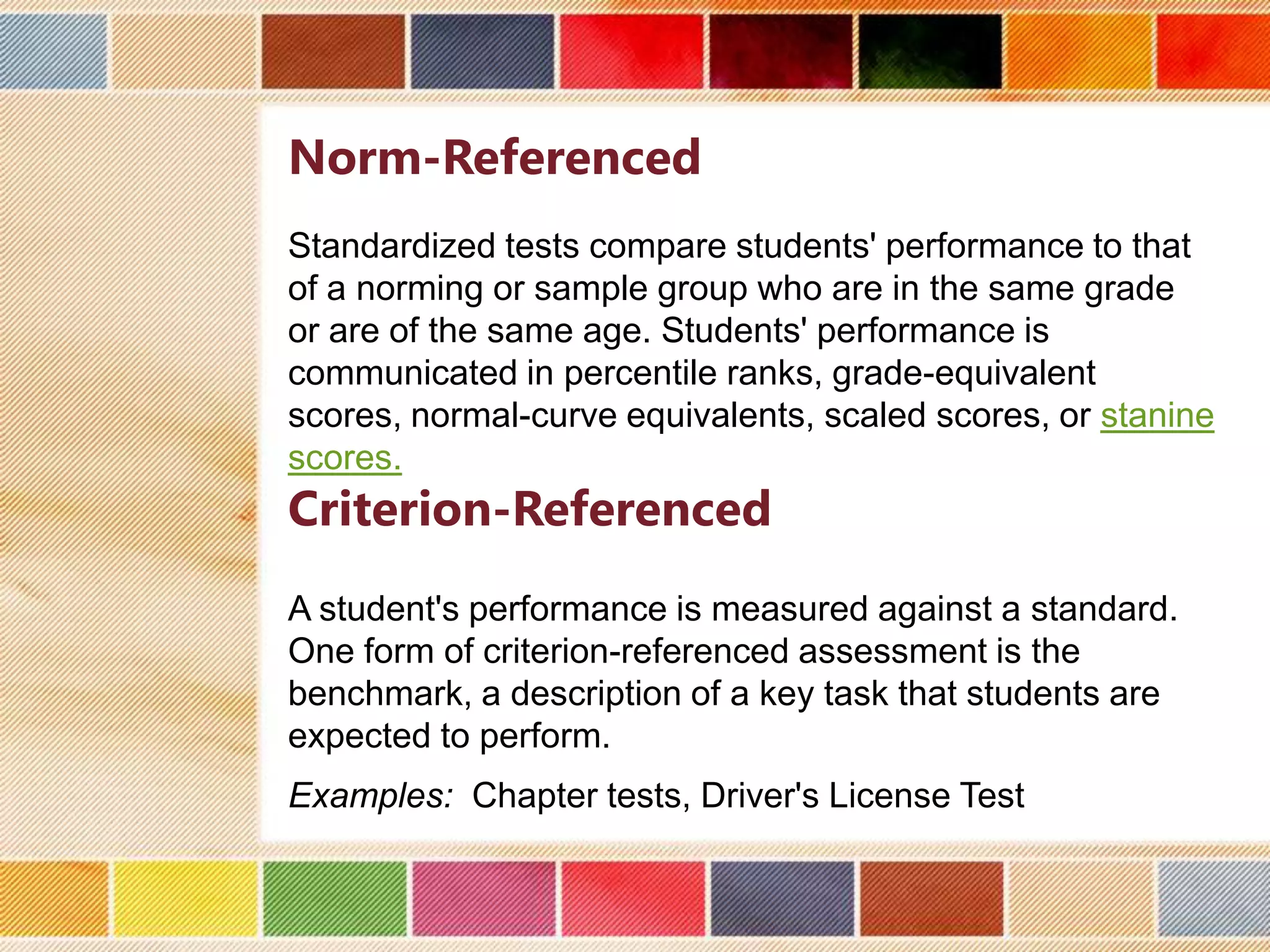 Norm-Referenced

Standardized tests compare students' performance to that of a norming or sample group who are in the same grade or are of the same age. Students' performance is communicated in percentile ranks, grade-equivalent scores, normal-curve equivalents, scaled scores, or stanine scores.

Criterion-Referenced

A student's performance is measured against a standard. One form of criterion-referenced assessment is the benchmark, a description of a key task that students are expected to perform.

Examples: Chapter tests, Driver's License Test